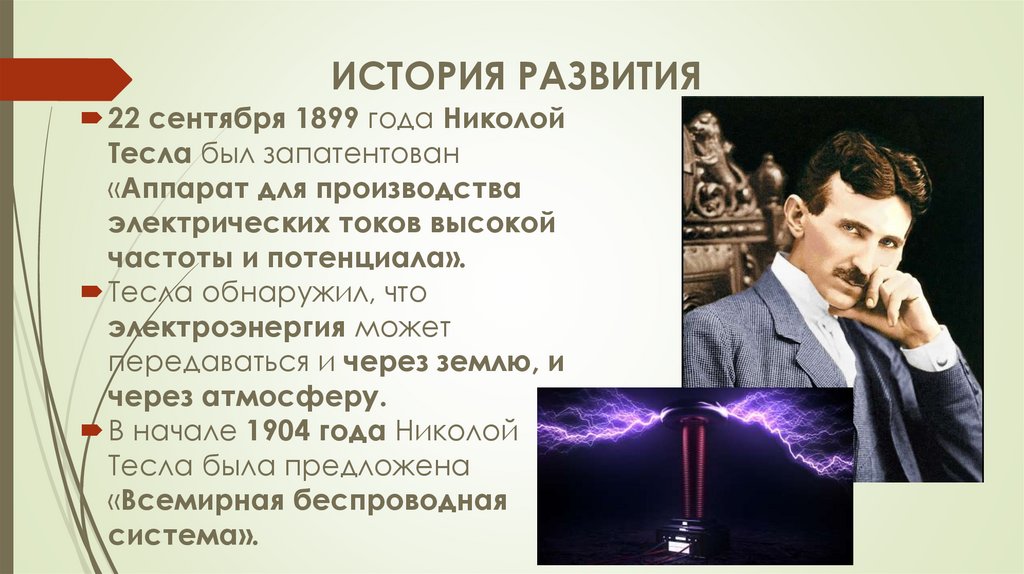 ИСТОРИЯ РАЗВИТИЯ

22 сентября 1899 года Николой Тесла был запатентован «Аппарат для производства электрических токов высокой частоты и потенциала».

Тесла обнаружил, что электроэнергия может передаваться и через землю, и через атмосферу.

В начале 1904 года Николой Тесла была предложена «Всемирная беспроводная система».